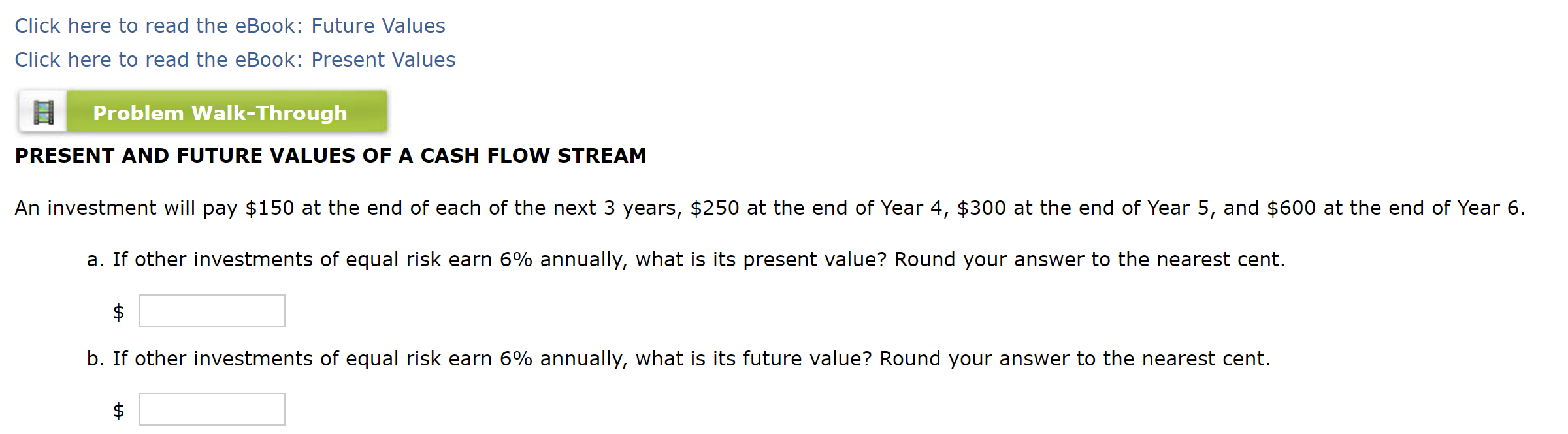 Click here to read the eBook: Future Values

Click here to read the eBook: Present Values

Problem Walk-Through

PRESENT AND FUTURE VALUES OF A CASH FLOW STREAM

An investment will pay \$150 at the end of each of the next 3 years, \$250 at the end of Year 4, \$300 at the end of Year 5, and \$600 at the end of Year 6.

a. If other investments of equal risk earn 6% annually, what is its present value? Round your answer to the nearest cent.

\$

b. If other investments of equal risk earn 6% annually, what is its future value? Round your answer to the nearest cent.

\$